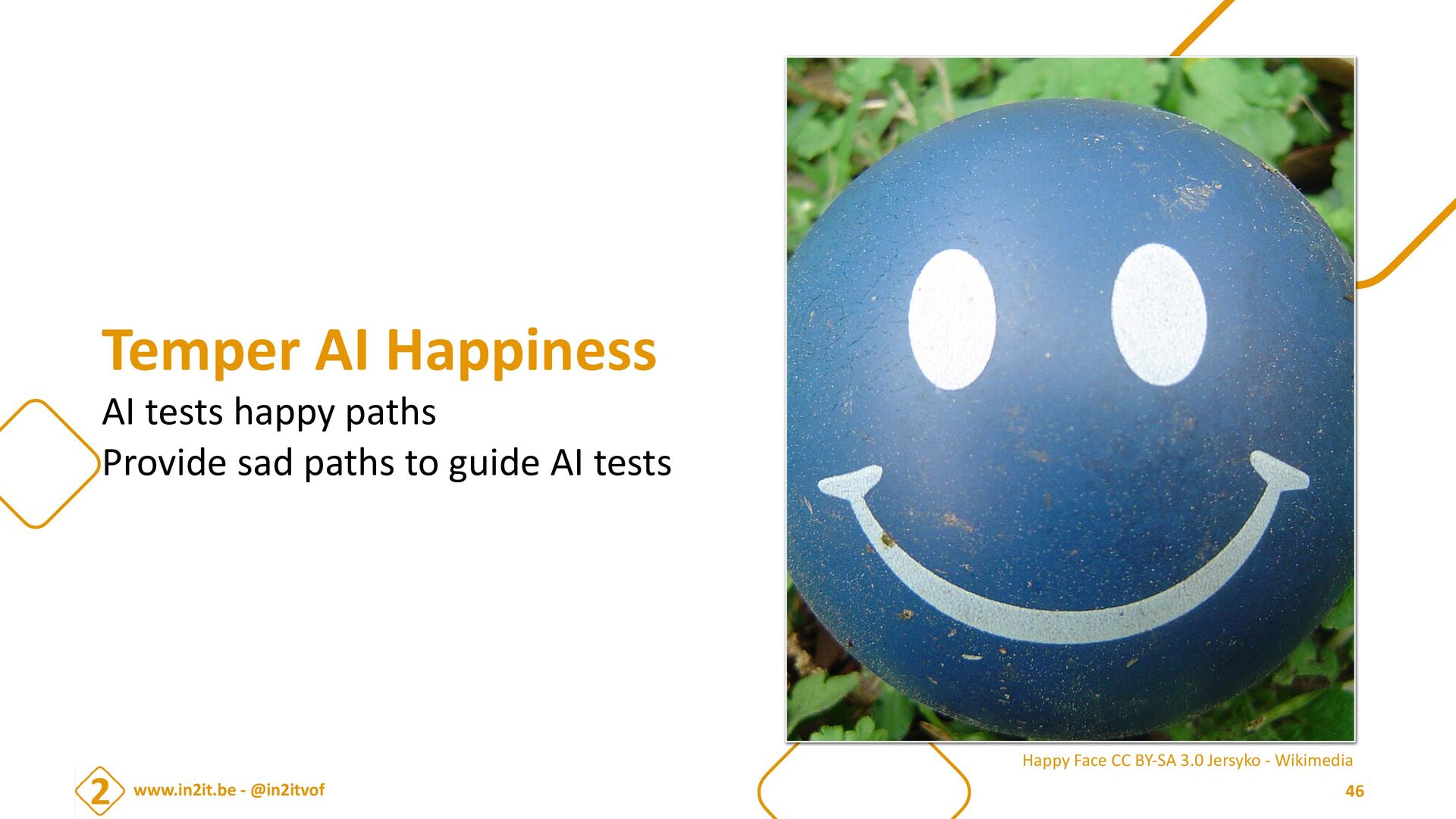 Temper AI Happiness

AI tests happy paths
Provide sad paths to guide AI tests

Happy Face CC BY-SA 3.0 Jersyko - Wikimedia

2 www.in2it.be - @in2itvof

46